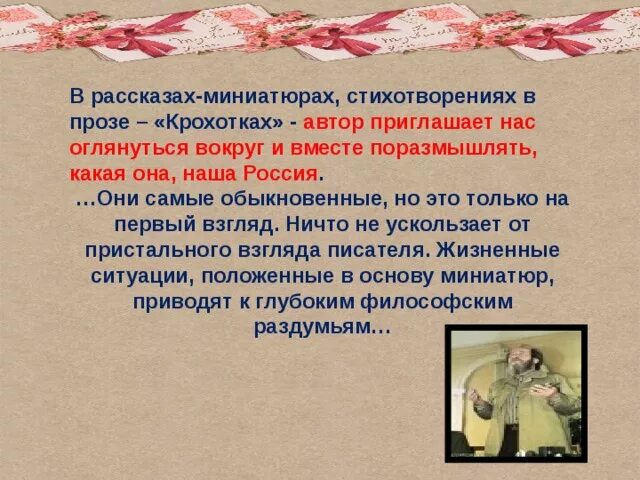 В рассказах-миниатюрах, стихотворениях в прозе – «Крохотках» - автор приглашает нас оглянуться вокруг и вместе поразмышлять, какая она, наша Россия.

…Они самые обыкновенные, но это только на первый взгляд. Ничто не ускользает от пристального взгляда писателя. Жизненные ситуации, положенные в основу миниатюр, приводят к глубоким философским раздумьям…